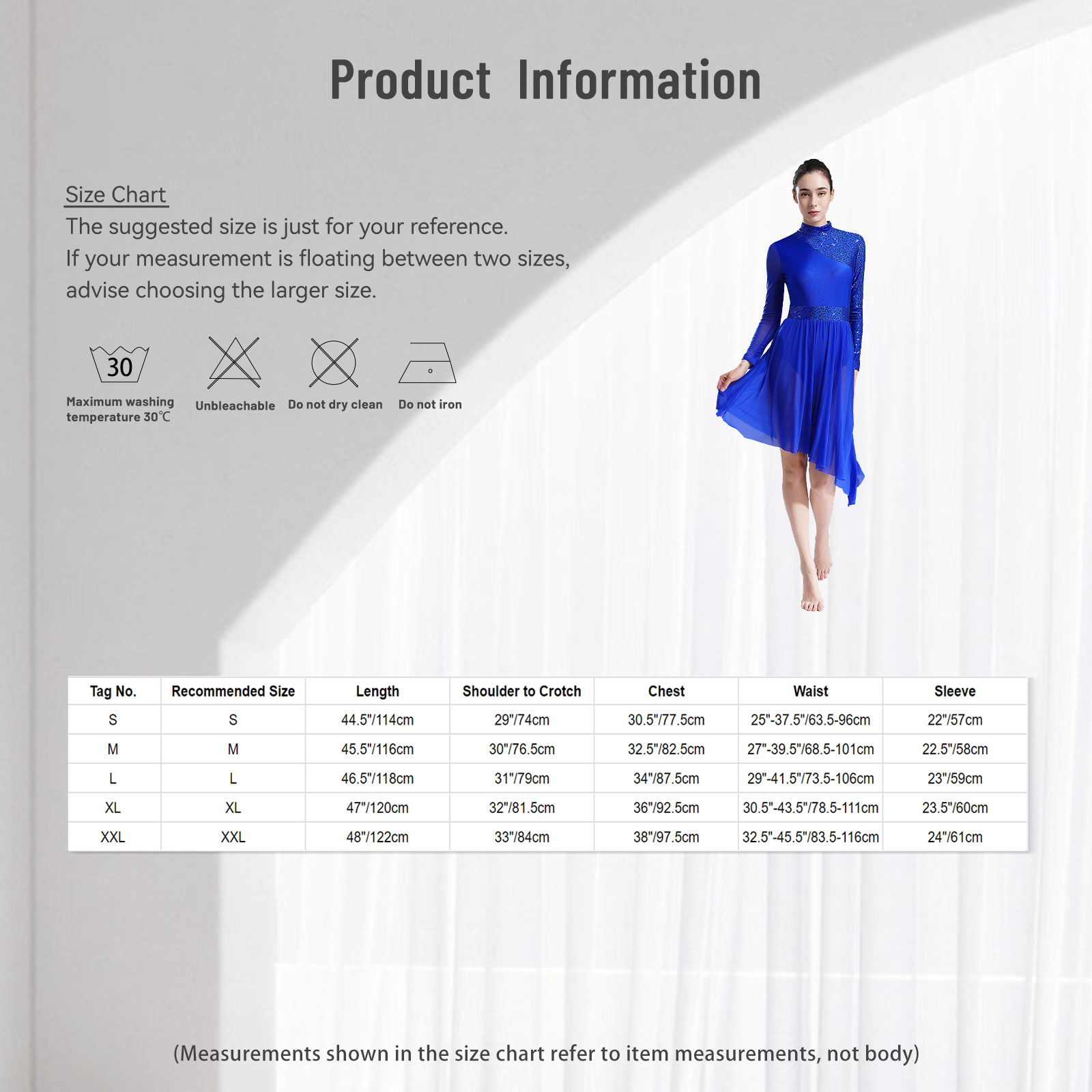 Product Information

Size Chart
The suggested size is just for your reference.
If your measurement is floating between two sizes, advise choosing the larger size.

30
Maximum washing temperature 30℃

Unbleachable

Do not dry clean

Do not iron

| Tag No. | Recommended Size | Length | Shoulder to Crotch | Chest | Waist | Sleeve |
|---|---|---|---|---|---|---|
| S | S | 44.5"/114cm | 29"/74cm | 30.5"/77.5cm | 25"-37.5"/63.5-96cm | 22"/57cm |
| M | M | 45.5"/116cm | 30"/76.5cm | 32.5"/82.5cm | 27"-39.5"/68.5-101cm | 22.5"/58cm |
| L | L | 46.5"/118cm | 31"/79cm | 34"/87.5cm | 29"-41.5"/73.5-106cm | 23"/59cm |
| XL | XL | 47"/120cm | 32"/81.5cm | 36"/92.5cm | 30.5"-43.5"/78.5-111cm | 23.5"/60cm |
| XXL | XXL | 48"/122cm | 33"/84cm | 38"/97.5cm | 32.5"-45.5"/83.5-116cm | 24"/61cm |

(Measurements shown in the size chart refer to item measurements, not body)